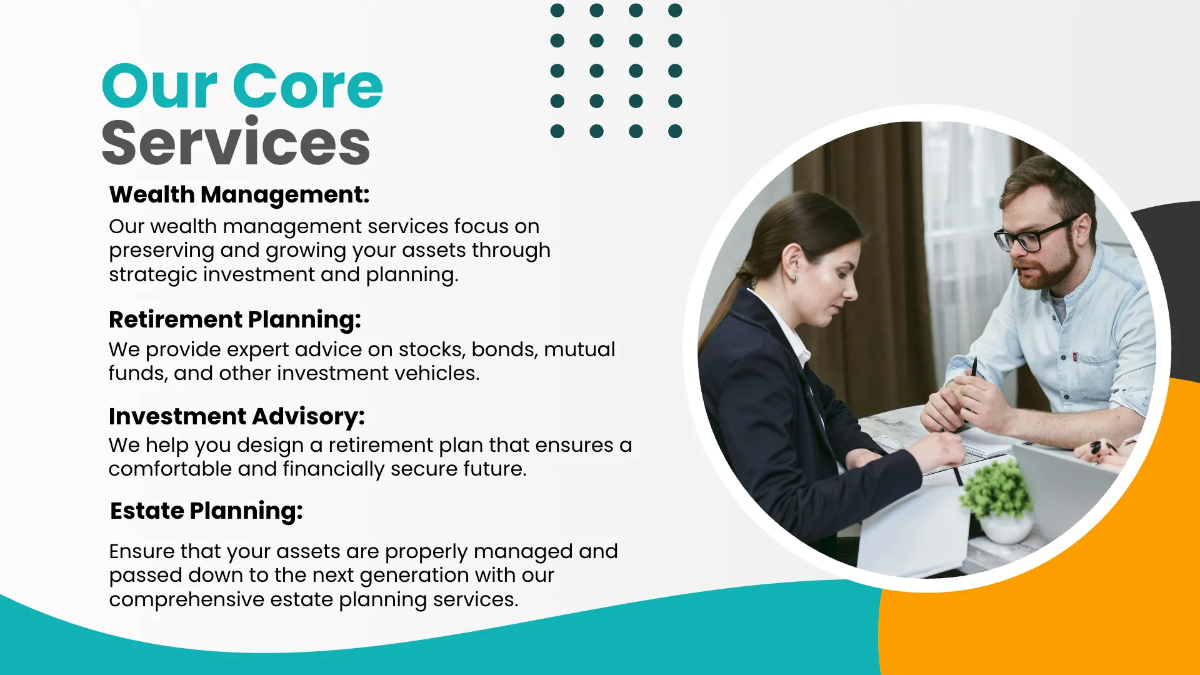 Our Core Services

Wealth Management:
Our wealth management services focus on preserving and growing your assets through strategic investment and planning.

Retirement Planning:
We provide expert advice on stocks, bonds, mutual funds, and other investment vehicles.

Investment Advisory:
We help you design a retirement plan that ensures a comfortable and financially secure future.

Estate Planning:
Ensure that your assets are properly managed and passed down to the next generation with our comprehensive estate planning services.